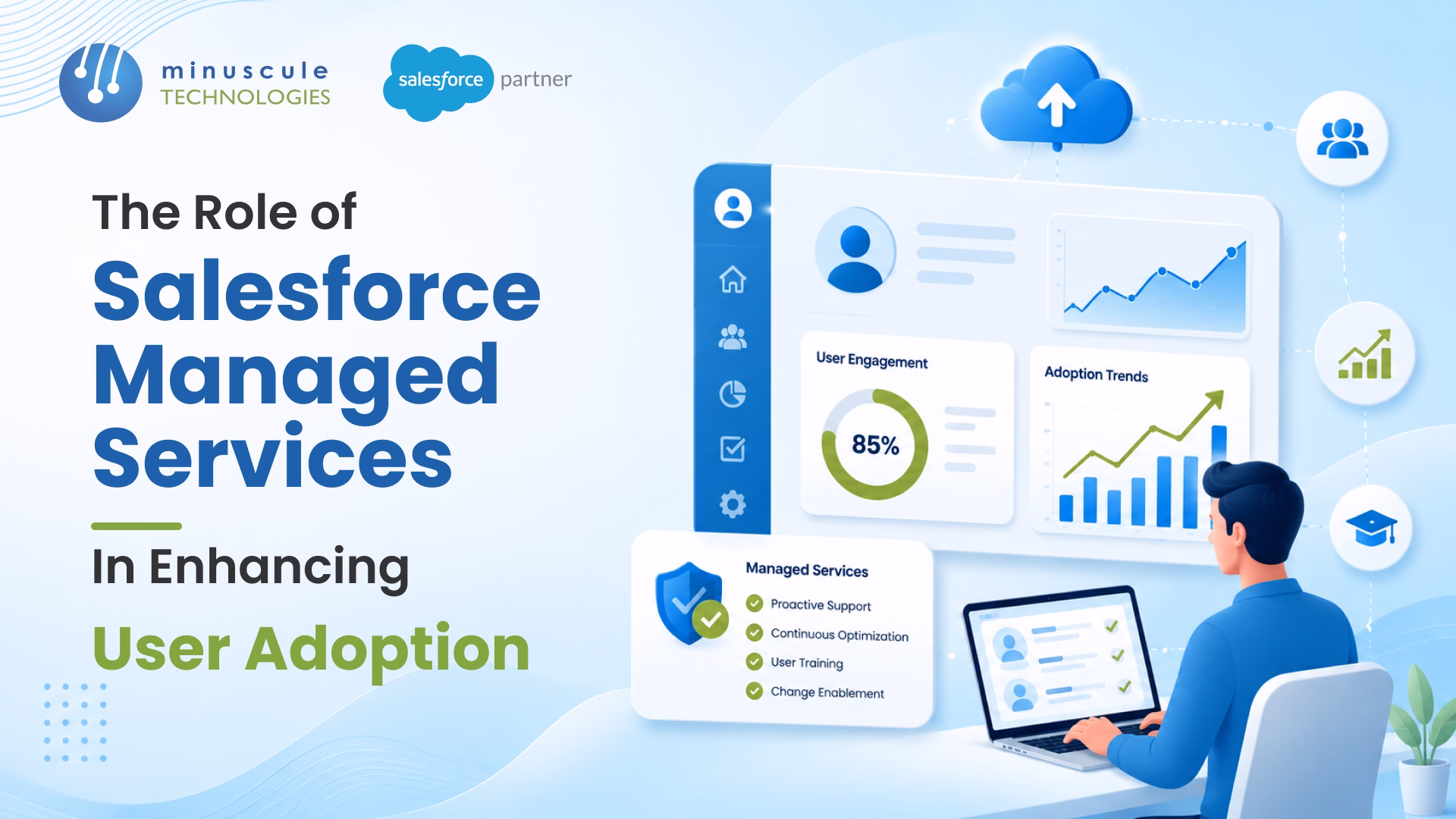 minuscule
TECHNOLOGIES

salesforce partner

The Role of
Salesforce
Managed
Services

In Enhancing
User Adoption

User Engagement
85%

Adoption Trends

Managed Services
Proactive Support
Continuous Optimization
User Training
Change Enablement